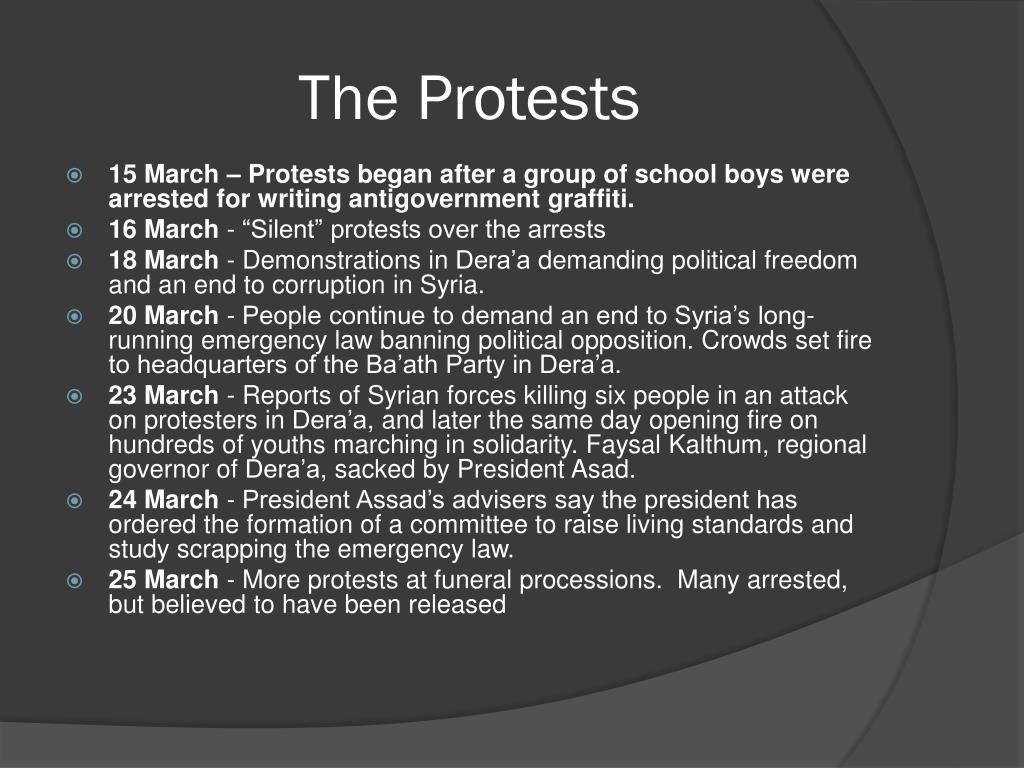 The Protests

15 March – Protests began after a group of school boys were arrested for writing antigovernment graffiti.

16 March - “Silent” protests over the arrests

18 March - Demonstrations in Dera’a demanding political freedom and an end to corruption in Syria.

20 March - People continue to demand an end to Syria’s long-running emergency law banning political opposition. Crowds set fire to headquarters of the Ba’ath Party in Dera’a.

23 March - Reports of Syrian forces killing six people in an attack on protesters in Dera’a, and later the same day opening fire on hundreds of youths marching in solidarity. Faysal Kalthum, regional governor of Dera’a, sacked by President Asad.

24 March - President Assad’s advisers say the president has ordered the formation of a committee to raise living standards and study scrapping the emergency law.

25 March - More protests at funeral processions. Many arrested, but believed to have been released